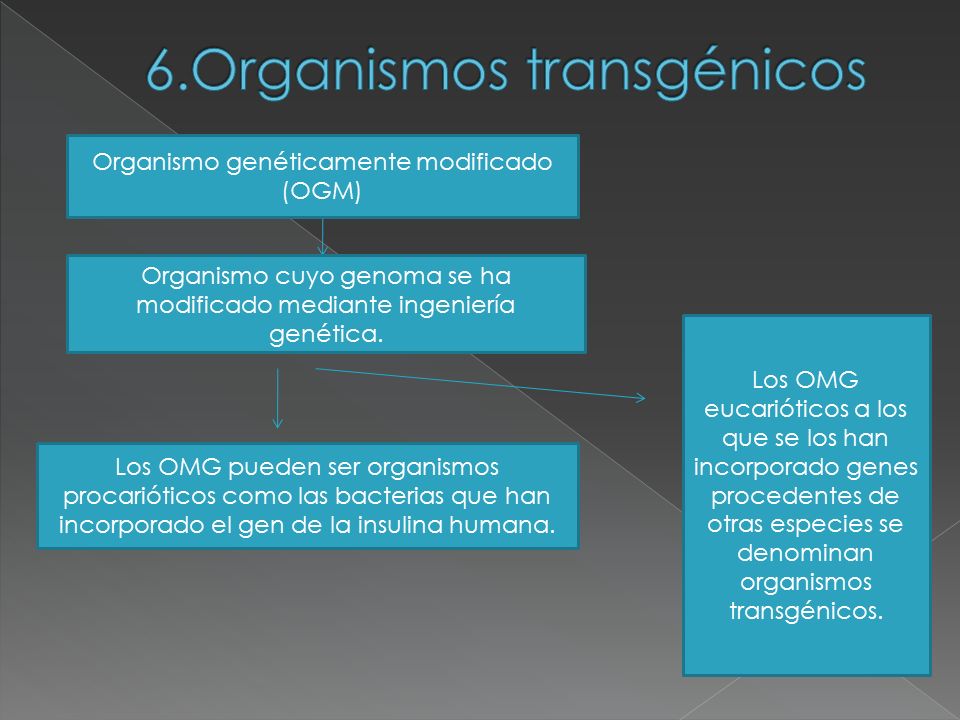 6.Organismos transgénicos

Organismo genéticamente modificado (OGM)

Organismo cuyo genoma se ha modificado mediante ingeniería genética.

Los OMG pueden ser organismos procarióticos como las bacterias que han incorporado el gen de la insulina humana.

Los OMG eucarióticos a los que se los han incorporado genes procedentes de otras especies se denominan organismos transgénicos.